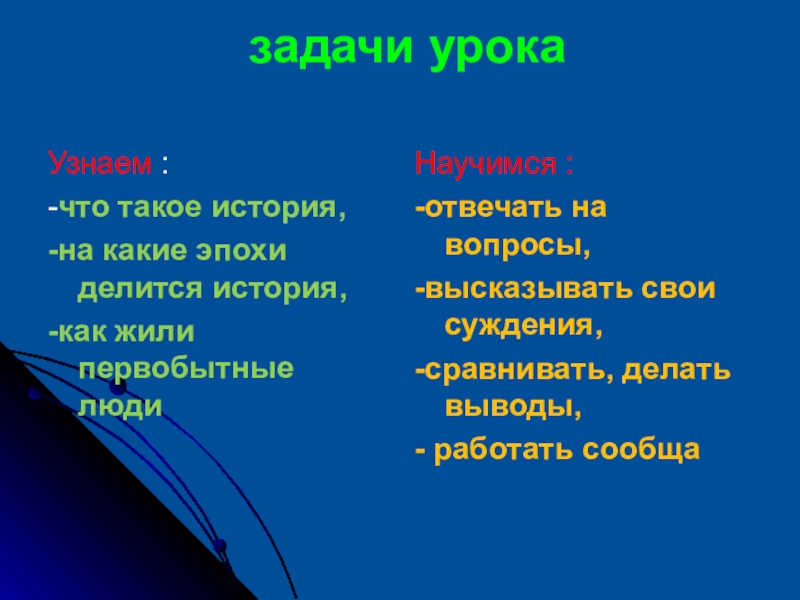 задачи урока

Узнаем :

-что такое история,

-на какие эпохи делится история,

-как жили первобытные люди

Научимся :

-отвечать на вопросы,

-высказывать свои суждения,

-сравнивать, делать выводы,

- работать сообща